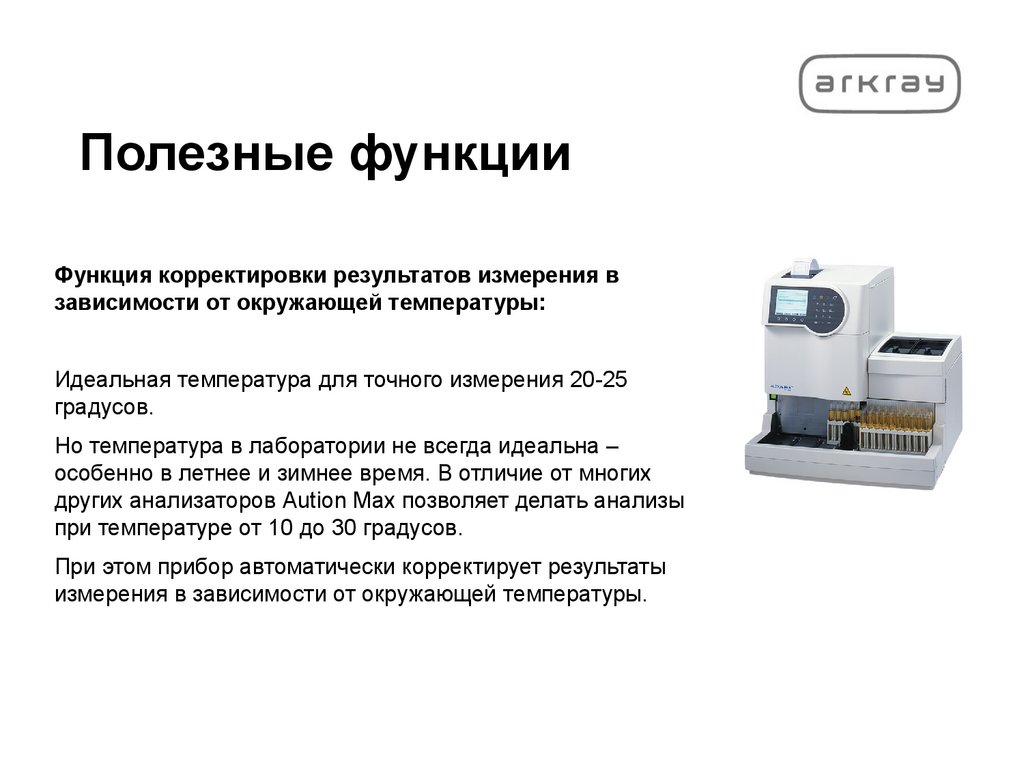 arkray

Полезные функции

Функция корректировки результатов измерения в зависимости от окружающей температуры:

Идеальная температура для точного измерения 20-25 градусов.

Но температура в лаборатории не всегда идеальна – особенно в летнее и зимнее время. В отличие от многих других анализаторов Aution Max позволяет делать анализы при температуре от 10 до 30 градусов.

При этом прибор автоматически корректирует результаты измерения в зависимости от окружающей температуры.